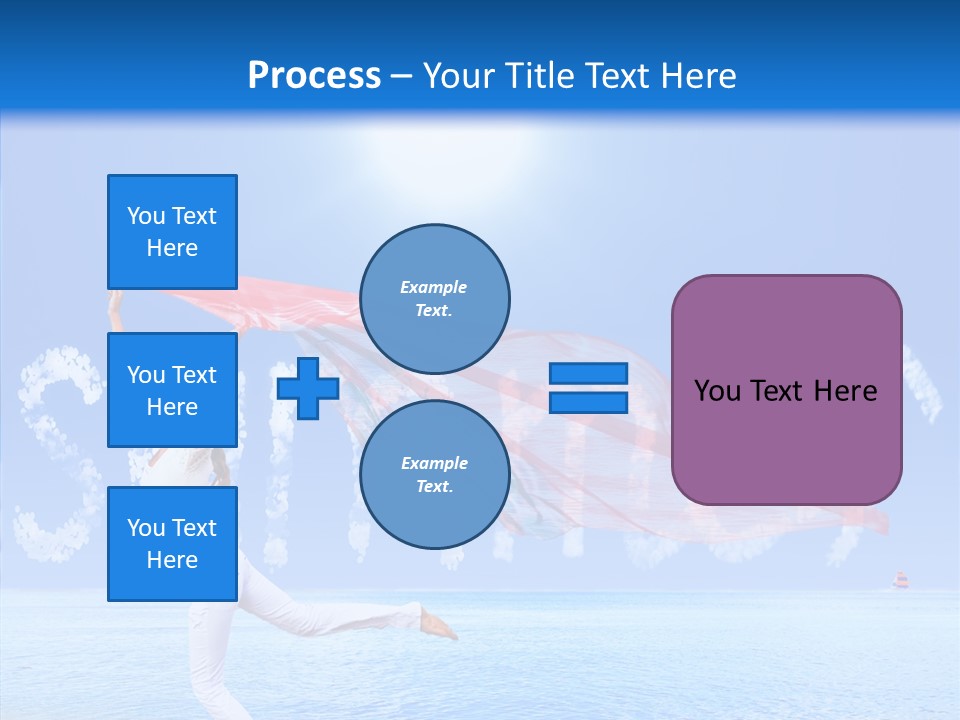 Process – Your Title Text Here

You Text Here

You Text Here

You Text Here

Example Text.

Example Text.

You Text Here